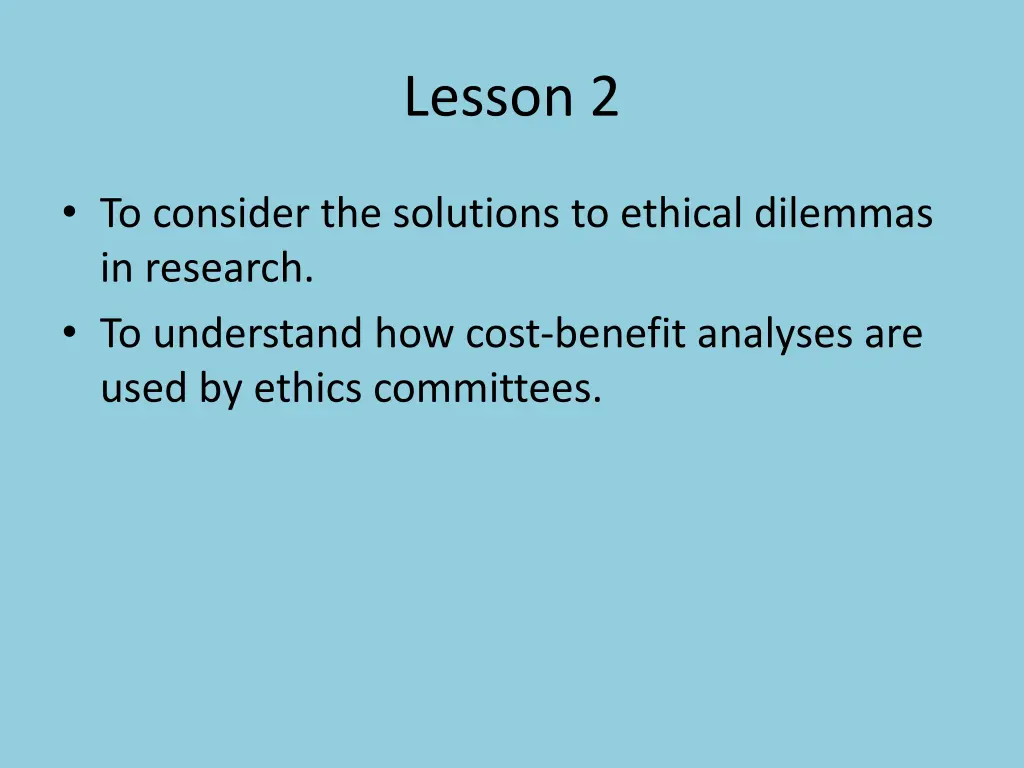 Lesson 2

• To consider the solutions to ethical dilemmas in research.
• To understand how cost-benefit analyses are used by ethics committees.